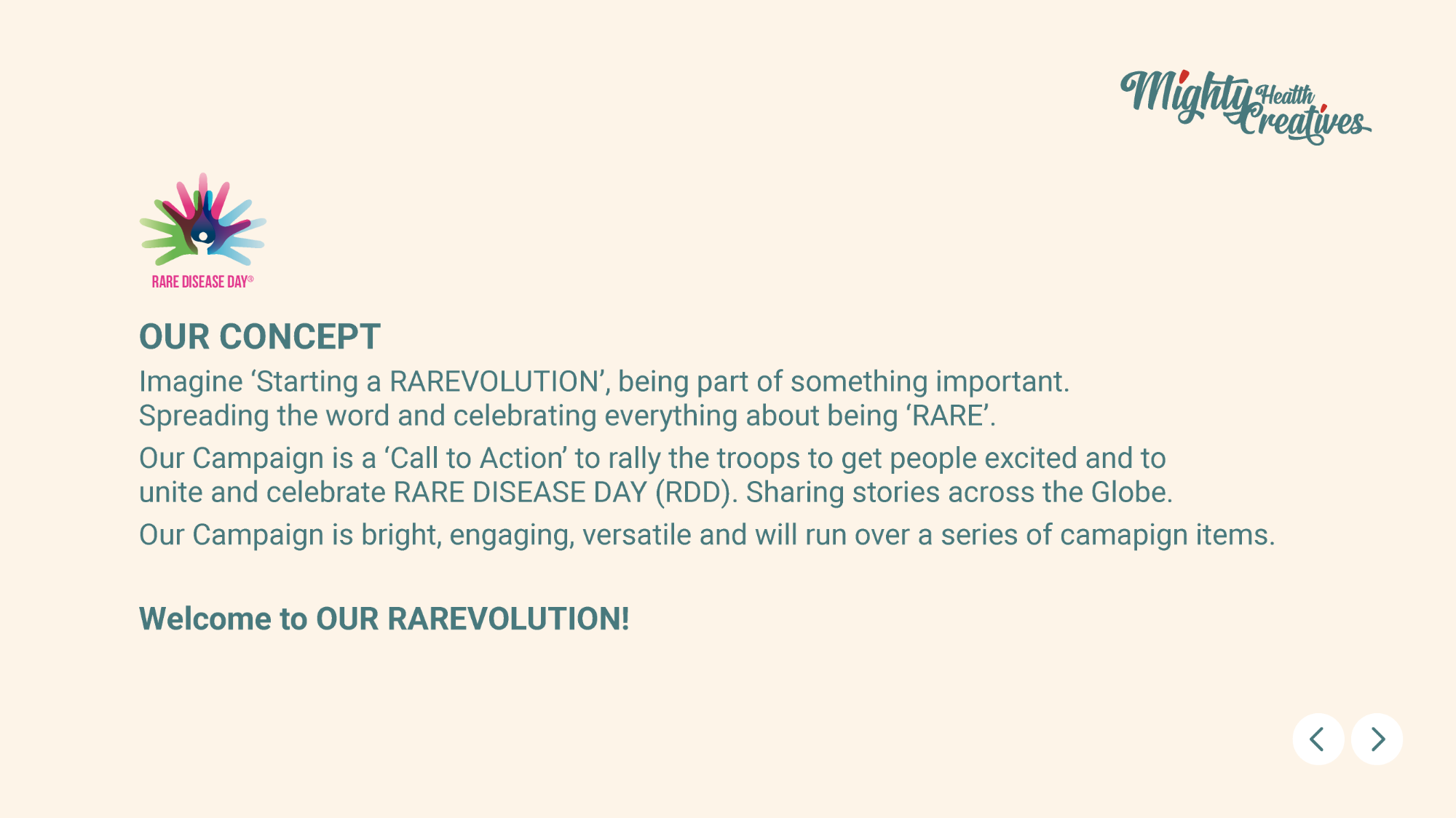 Mighty Health Creatives

RARE DISEASE DAY®

OUR CONCEPT

Imagine ‘Starting a RAREVOLUTION’, being part of something important. Spreading the word and celebrating everything about being ‘RARE’.

Our Campaign is a ‘Call to Action’ to rally the troops to get people excited and to unite and celebrate RARE DISEASE DAY (RDD). Sharing stories across the Globe.

Our Campaign is bright, engaging, versatile and will run over a series of camapign items.

Welcome to OUR RAREVOLUTION!